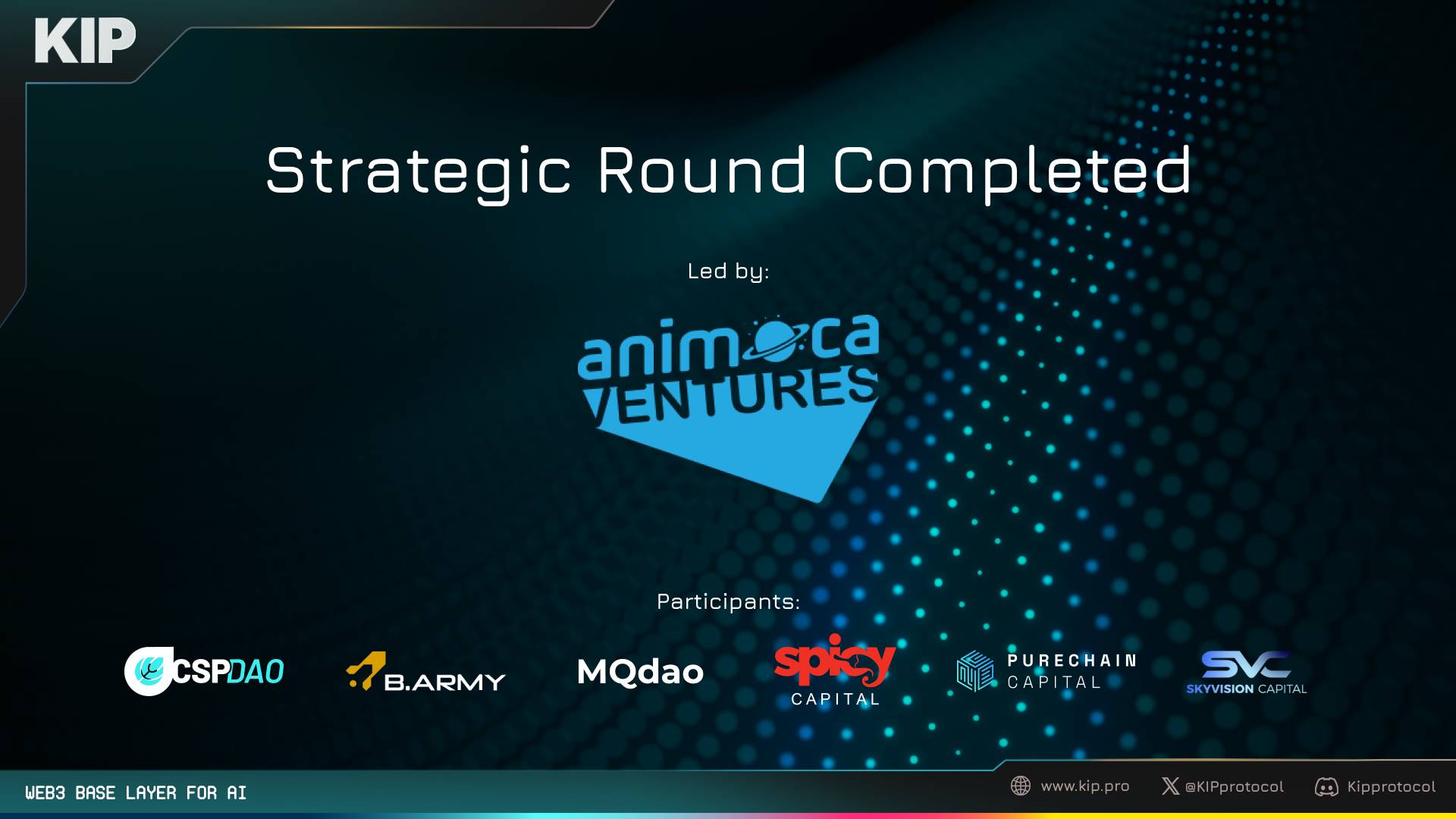 KIP

Strategic Round Completed

Led by:

animoca VENTURES

Participants:

CSPDAO

B.ARMY

MQdao

spicy CAPITAL

PURECHAIN CAPITAL

SVC SKYVISION CAPITAL

WEB3 BASE LAYER FOR AI

www.kip.pro

@KIPprotocol

Kipprotocol